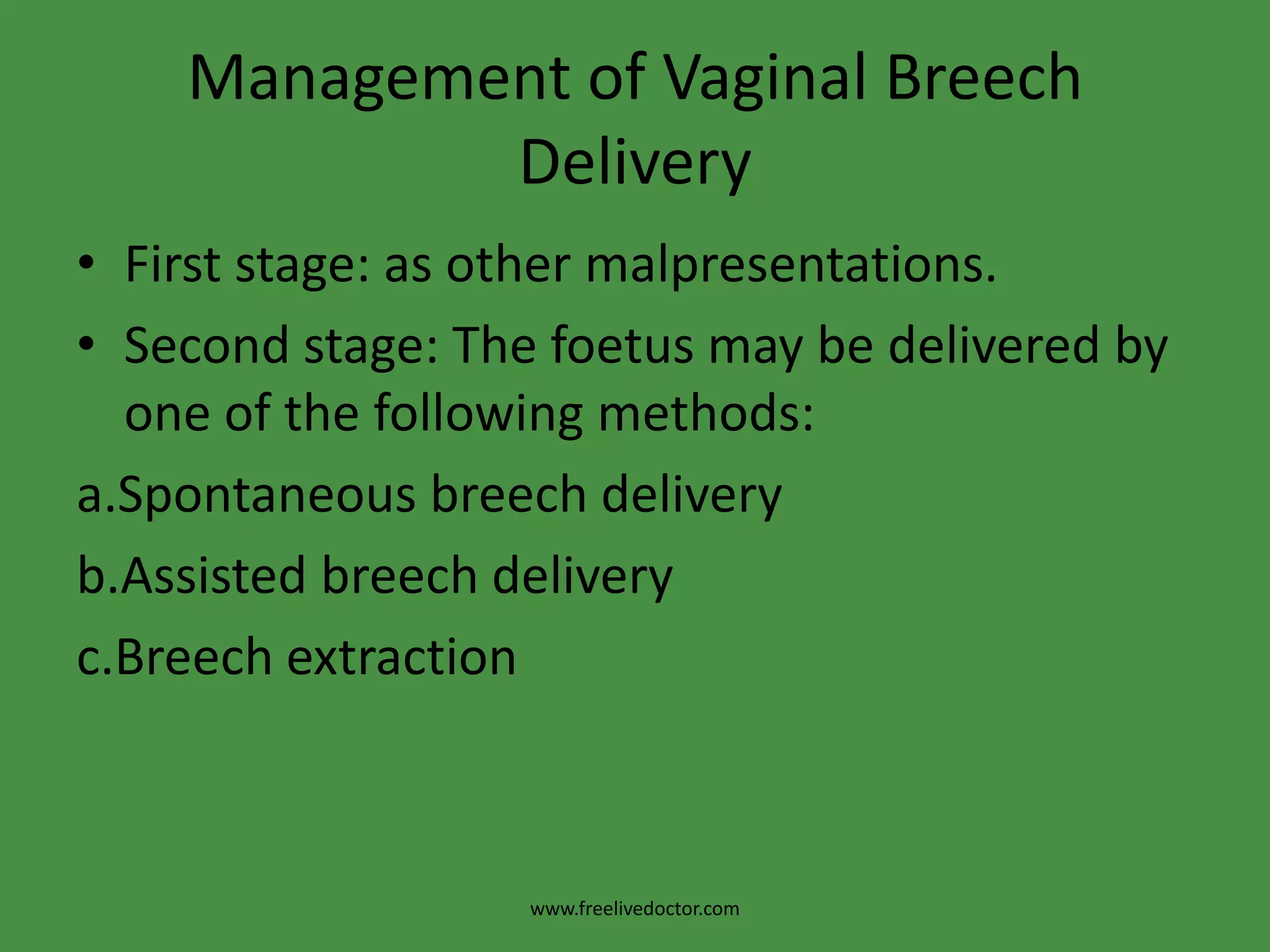 Management of Vaginal Breech Delivery

• First stage: as other malpresentations.

• Second stage: The foetus may be delivered by one of the following methods:

a.Spontaneous breech delivery

b.Assisted breech delivery

c.Breech extraction

www.freelivedoctor.com